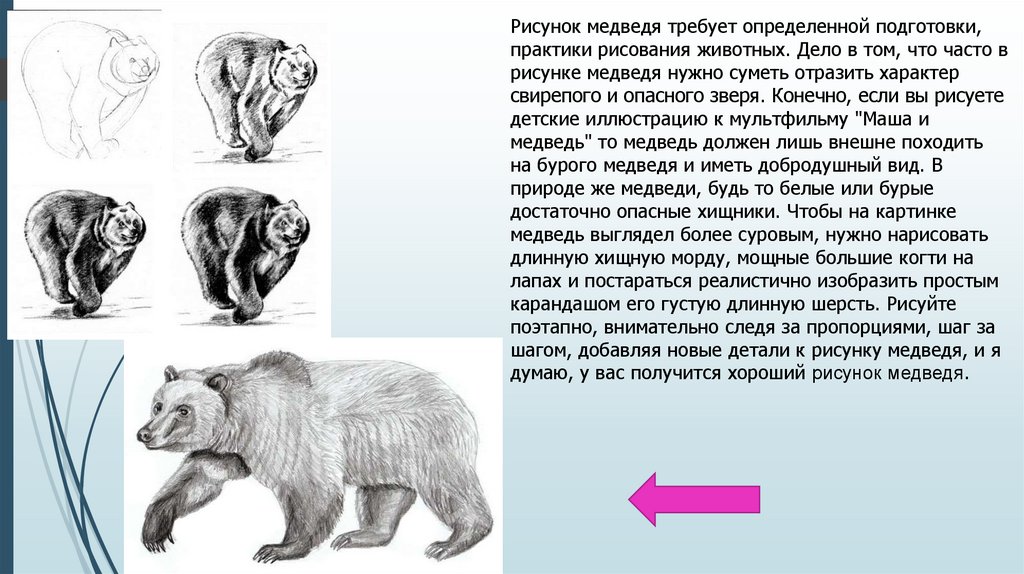 Рисунок медведя требует определенной подготовки, практики рисования животных. Дело в том, что часто в рисунке медведя нужно суметь отразить характер свирепого и опасного зверя. Конечно, если вы рисуете детские иллюстрацию к мультфильму "Маша и медведь" то медведь должен лишь внешне походить на бурого медведя и иметь добродушный вид. В природе же медведи, будь то белые или бурые достаточно опасные хищники. Чтобы на картинке медведь выглядел более суровым, нужно нарисовать длинную хищную морду, мощные большие когти на лапах и постараться реалистично изобразить простым карандашом его густую длинную шерсть. Рисуйте поэтапно, внимательно следя за пропорциями, шаг за шагом, добавляя новые детали к рисунку медведя, и я думаю, у вас получится хороший рисунок медведя.